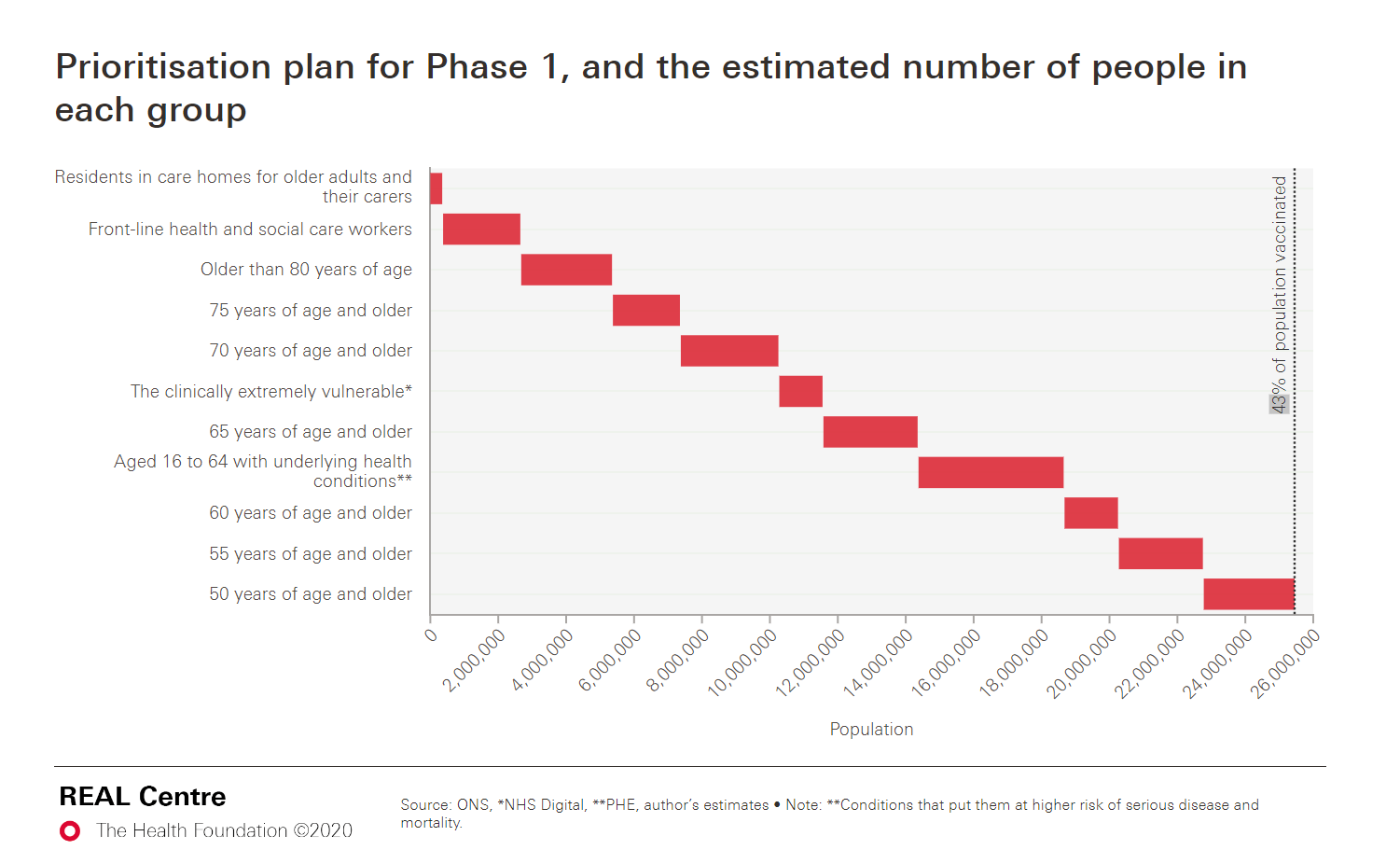 Prioritisation plan for Phase 1, and the estimated number of people in each group

Residents in care homes for older adults and their carers
Front-line health and social care workers
Older than 80 years of age
75 years of age and older
70 years of age and older
The clinically extremely vulnerable*
65 years of age and older
Aged 16 to 64 with underlying health conditions**
60 years of age and older
55 years of age and older
50 years of age and older

43% of population vaccinated

0
2,000,000
4,000,000
6,000,000
8,000,000
10,000,000
12,000,000
14,000,000
16,000,000
18,000,000
20,000,000
22,000,000
24,000,000
26,000,000

Population

REAL Centre
The Health Foundation ©2020

Source: ONS, *NHS Digital, **PHE, author's estimates • Note: **Conditions that put them at higher risk of serious disease and mortality.